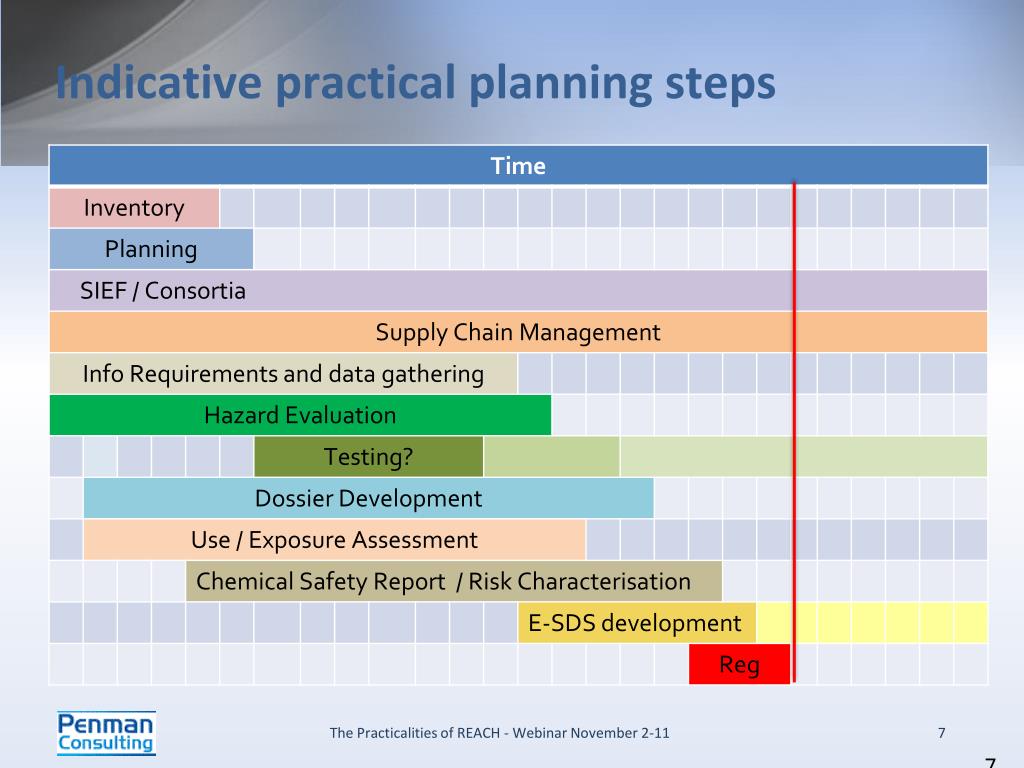 Indicative practical planning steps

Time

Inventory

Planning

SIEF / Consortia

Supply Chain Management

Info Requirements and data gathering

Hazard Evaluation

Testing?

Dossier Development

Use / Exposure Assessment

Chemical Safety Report / Risk Characterisation

E-SDS development

Reg

Penman Consulting

The Practicalities of REACH - Webinar November 2-11

7

7